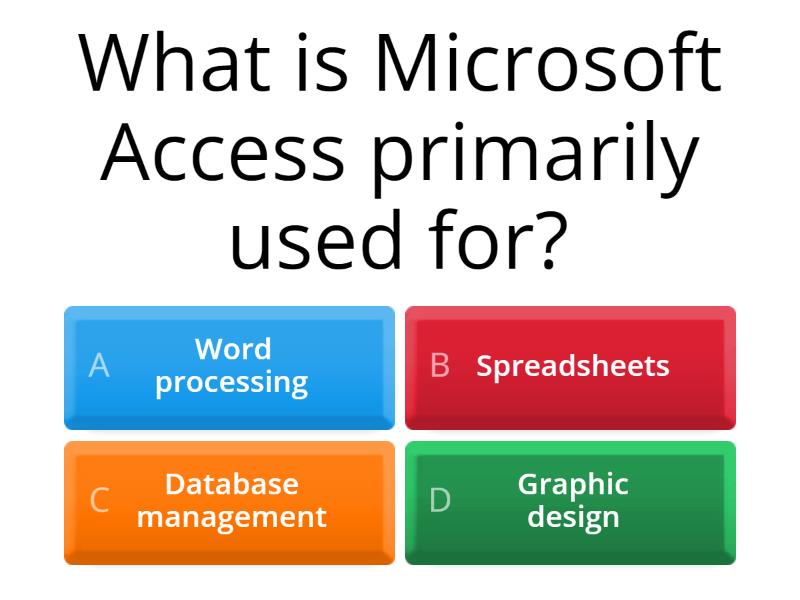 What is Microsoft Access primarily used for?

A Word processing

B Spreadsheets

C Database management

D Graphic design